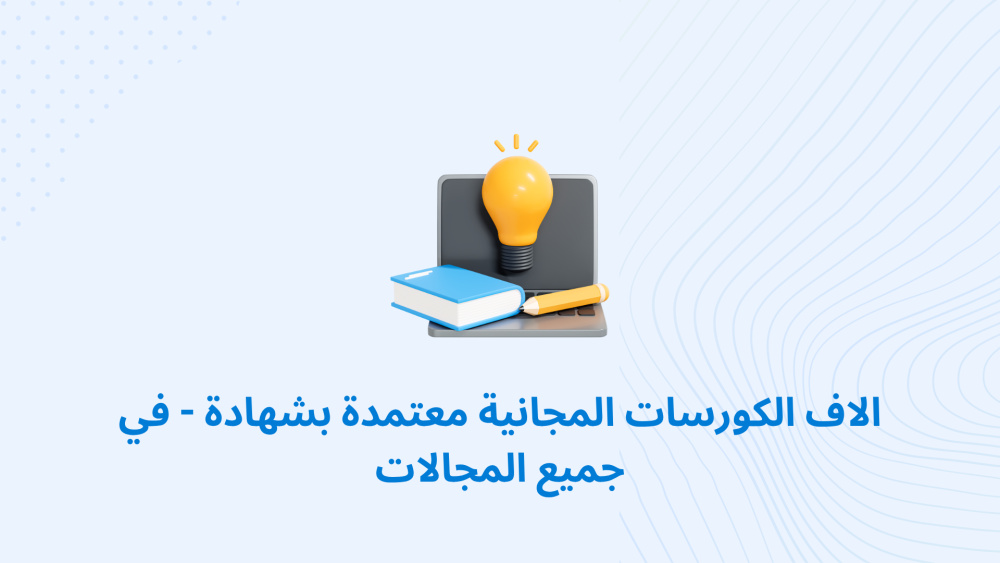 الاف الكورسات المجانية معتمدة بشهادة - في جميع المجالات